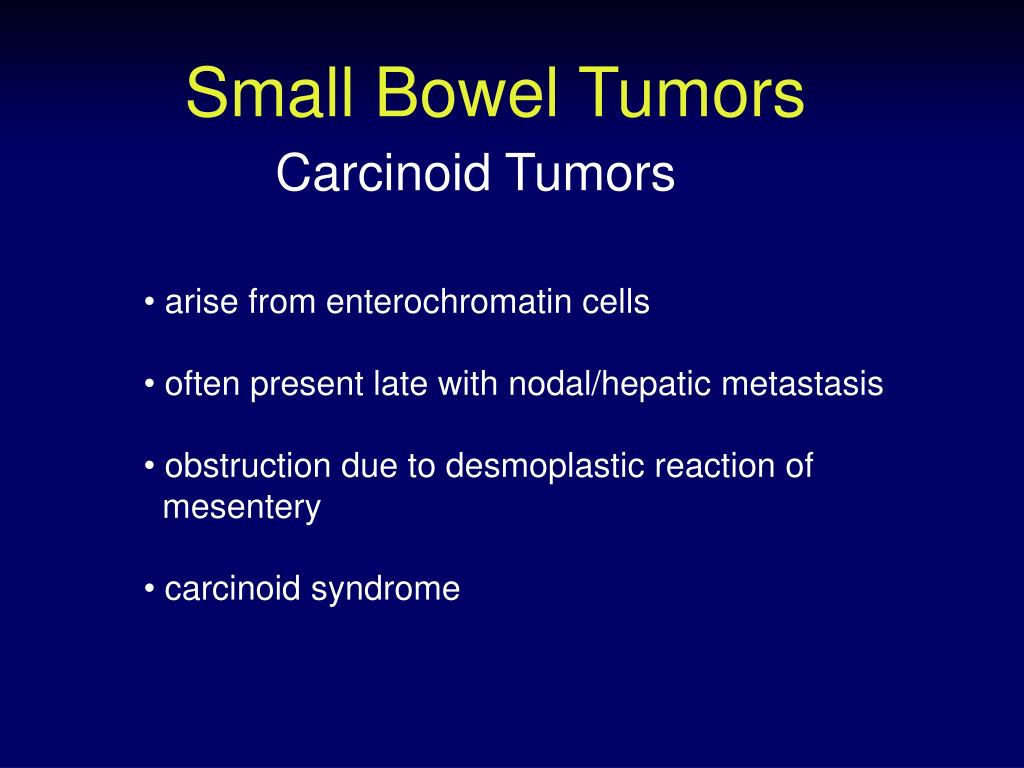 Small Bowel Tumors

Carcinoid Tumors

• arise from enterochromatin cells

• often present late with nodal/hepatic metastasis

• obstruction due to desmoplastic reaction of mesentery

• carcinoid syndrome